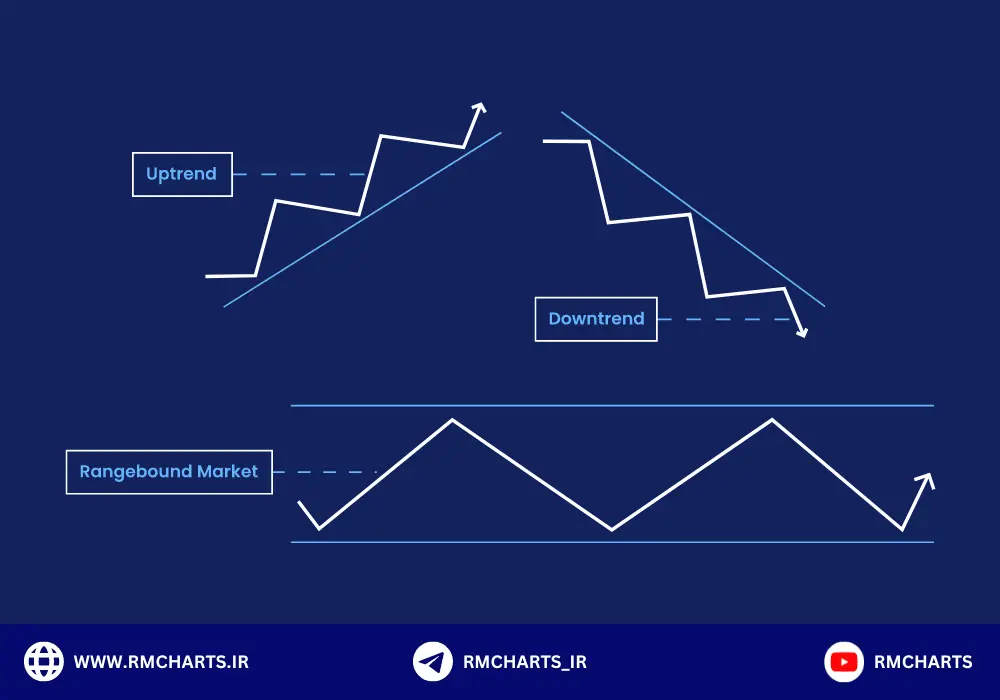 Uptrend

Downtrend

Rangebound Market

WWW.RMCHARTS.IR

RMCHARTS_IR

RMCHARTS